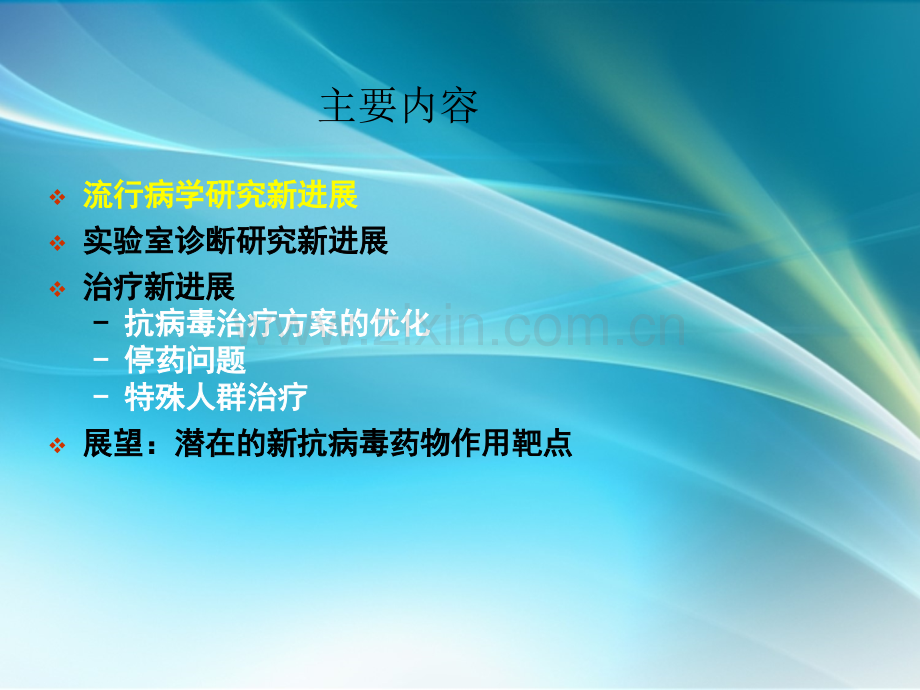 主要内容

❖ 流行病学研究新进展
❖ 实验室诊断研究新进展
❖ 治疗新进展
– 抗病毒治疗方案的优化
– 停药问题
– 特殊人群治疗
❖ 展望：潜在的新抗病毒药物作用靶点

www.zixin.com.cn